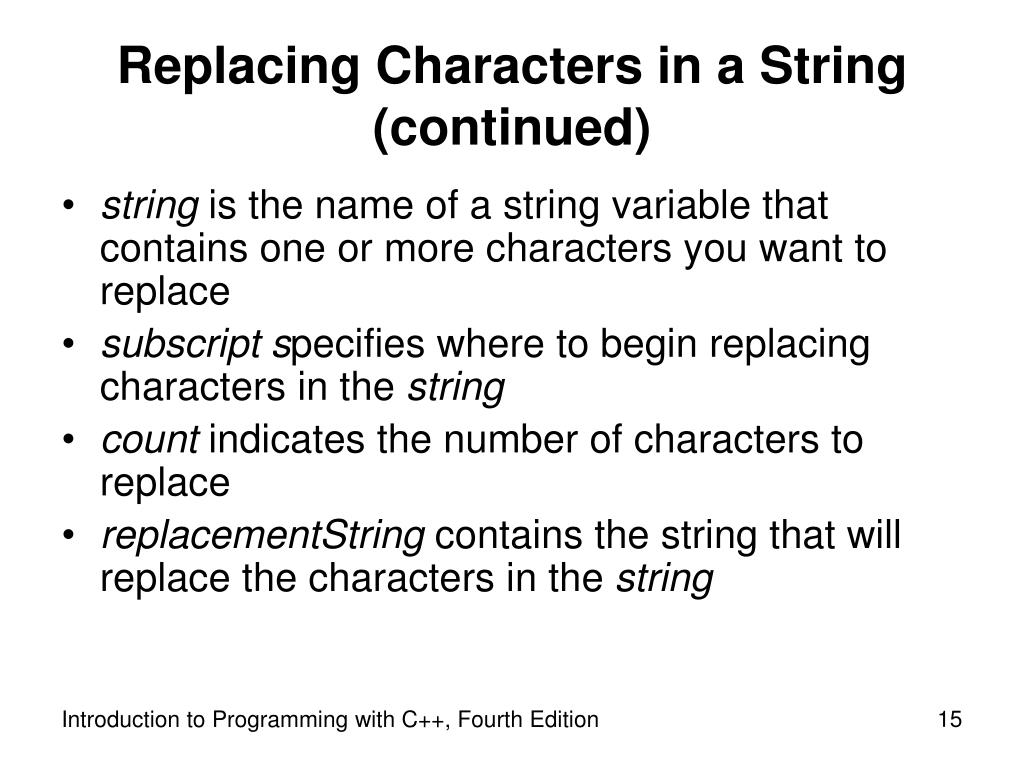 Replacing Characters in a String (continued)

• string is the name of a string variable that contains one or more characters you want to replace
• subscript specifies where to begin replacing characters in the string
• count indicates the number of characters to replace
• replacementString contains the string that will replace the characters in the string

Introduction to Programming with C++, Fourth Edition

15